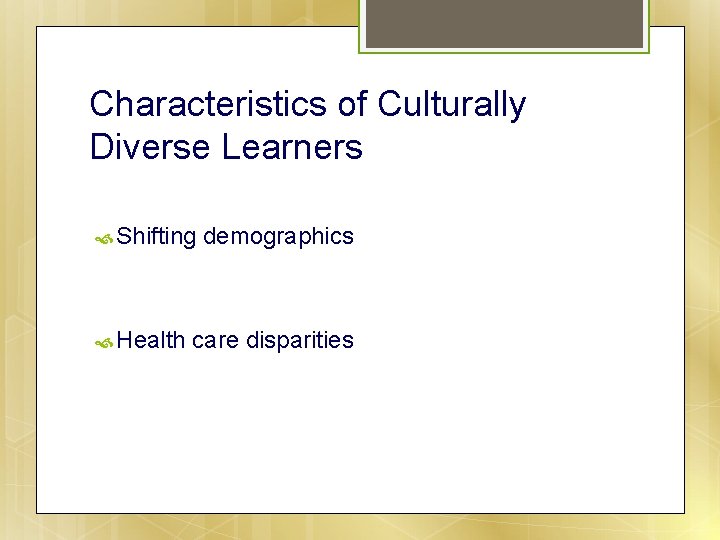 Characteristics of Culturally Diverse Learners

Shifting demographics

Health care disparities